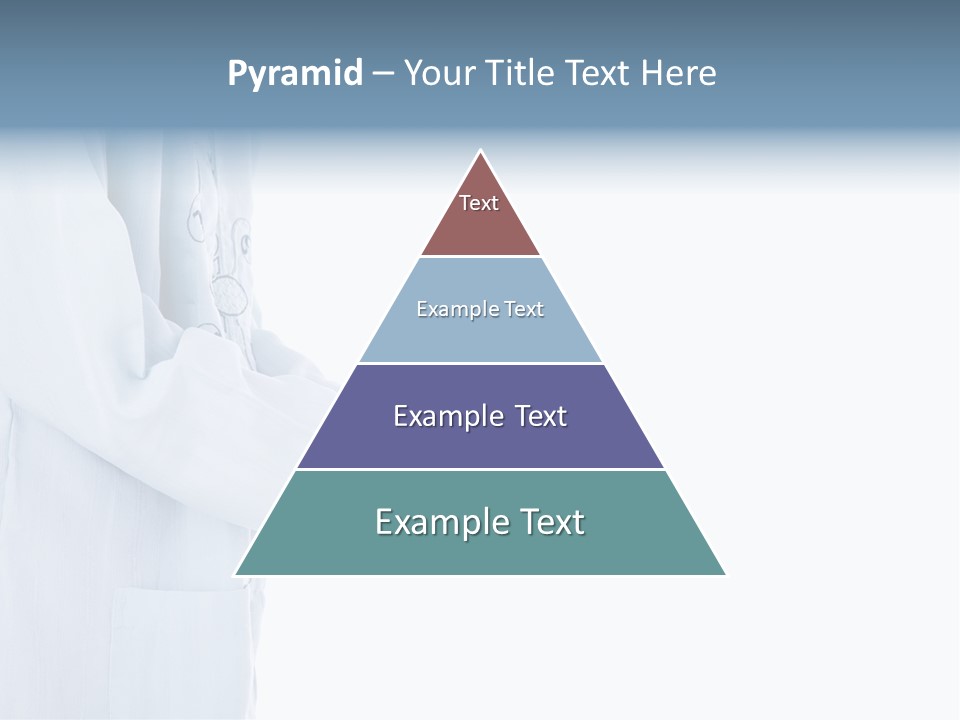 Pyramid – Your Title Text Here

Text

Example Text

Example Text

Example Text